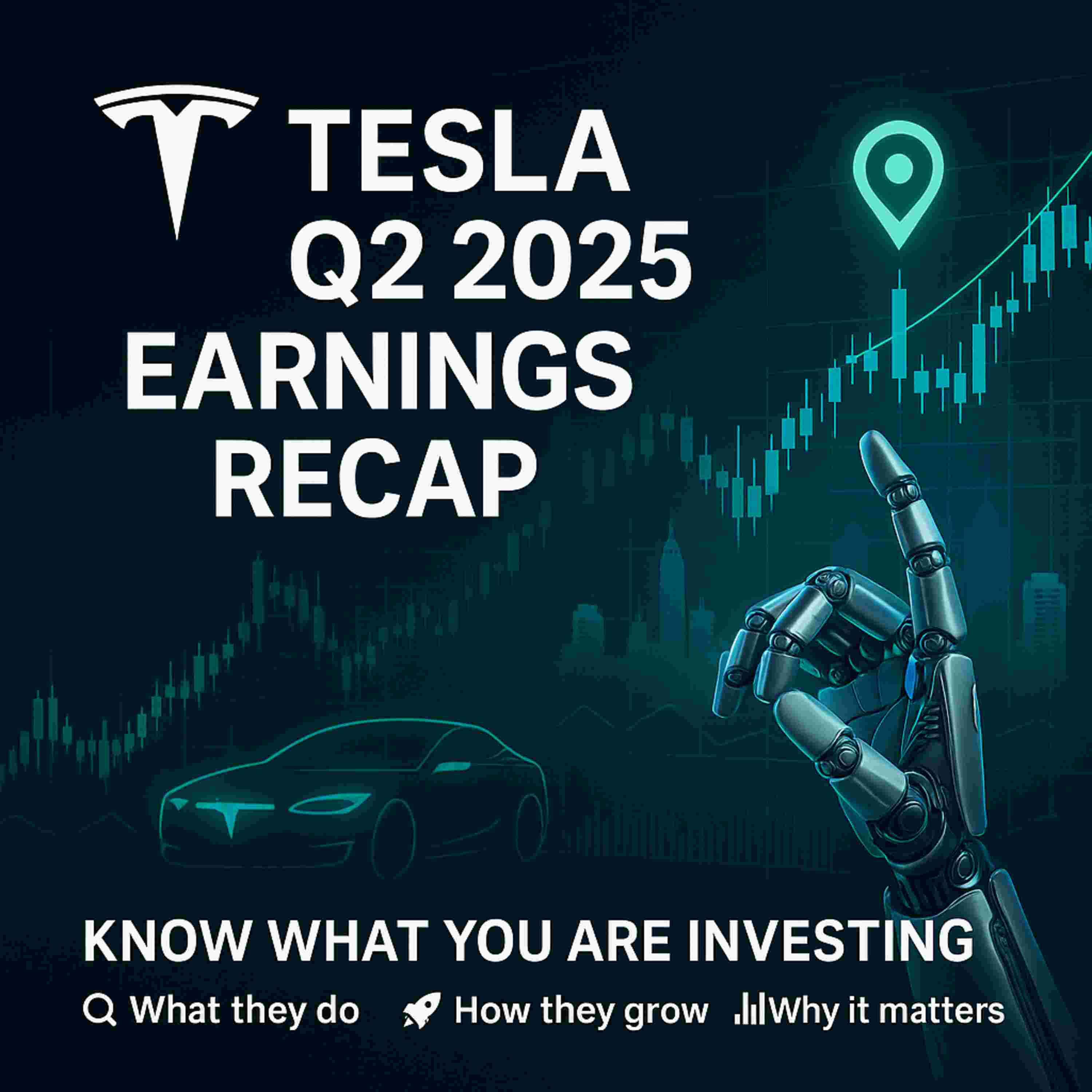 TESLA
Q2 2025
EARNINGS
RECAP

KNOW WHAT YOU ARE INVESTING

What they do How they grow Why it matters